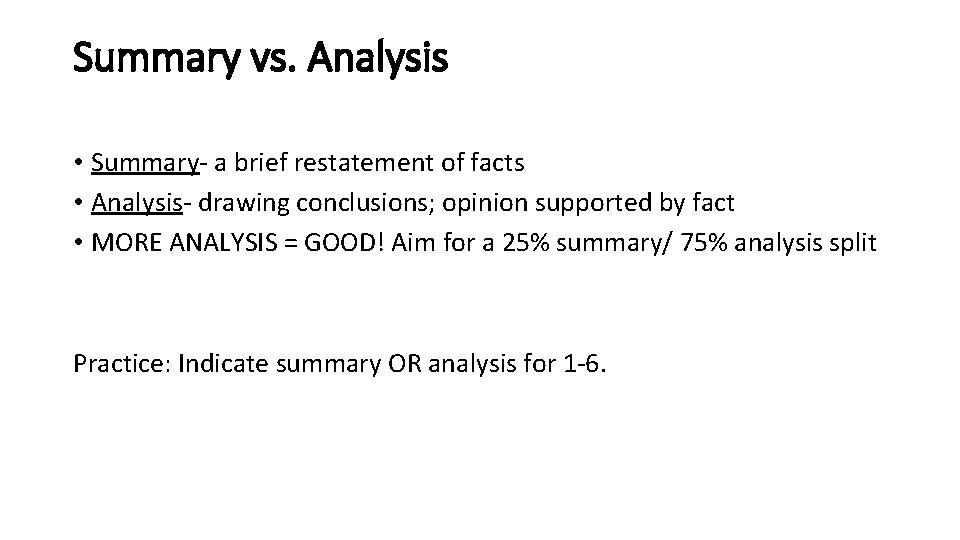 Summary vs. Analysis

• Summary- a brief restatement of facts
• Analysis- drawing conclusions; opinion supported by fact
• MORE ANALYSIS = GOOD! Aim for a 25% summary/ 75% analysis split

Practice: Indicate summary OR analysis for 1-6.